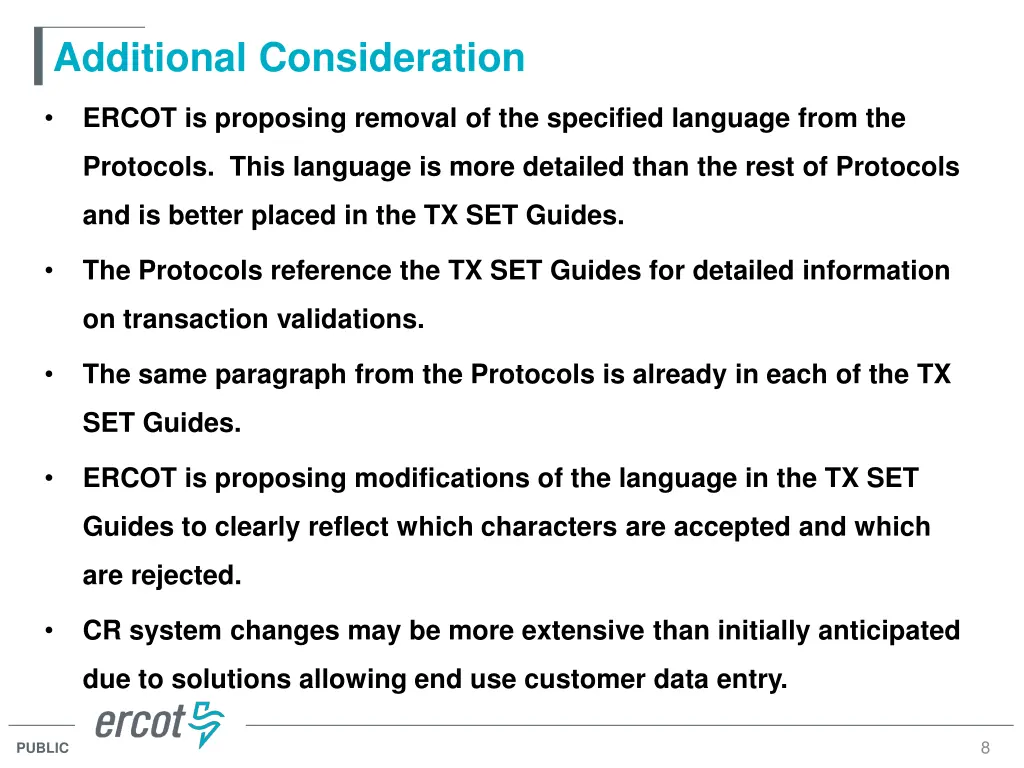 Additional Consideration

• ERCOT is proposing removal of the specified language from the Protocols. This language is more detailed than the rest of Protocols and is better placed in the TX SET Guides.

• The Protocols reference the TX SET Guides for detailed information on transaction validations.

• The same paragraph from the Protocols is already in each of the TX SET Guides.

• ERCOT is proposing modifications of the language in the TX SET Guides to clearly reflect which characters are accepted and which are rejected.

• CR system changes may be more extensive than initially anticipated due to solutions allowing end use customer data entry.

ercot

PUBLIC

8